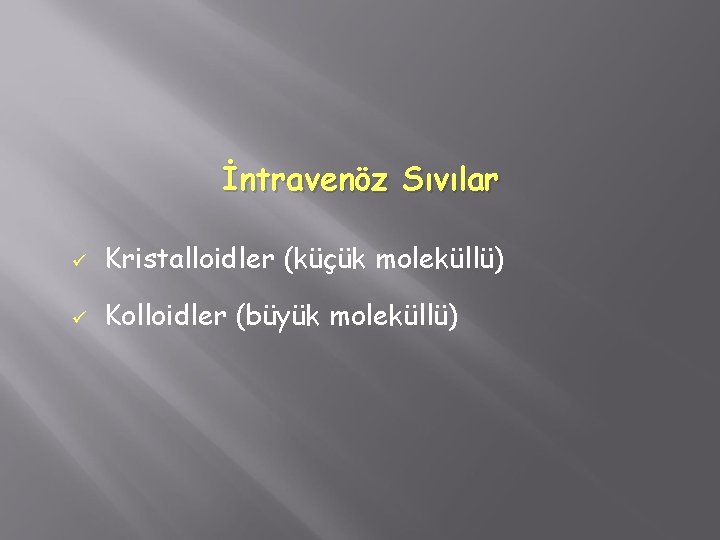 İntravenöz Sıvılar

✓ Kristalloidler (küçük moleküllü)

✓ Kolloidler (büyük moleküllü)